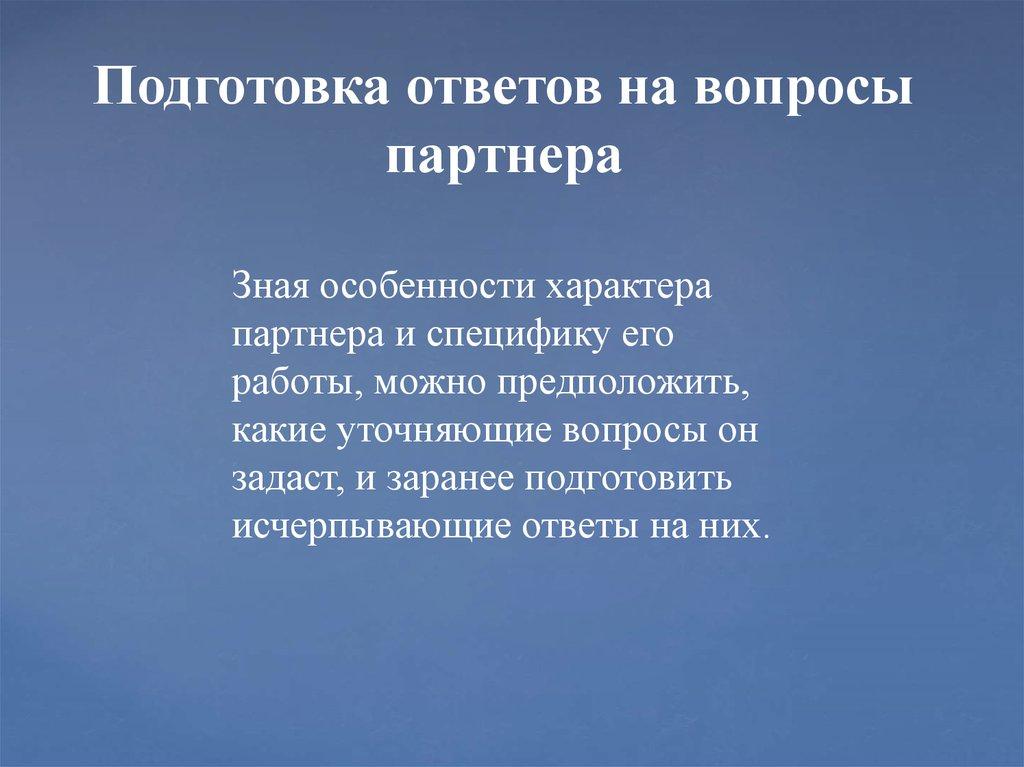 Подготовка ответов на вопросы партнера

Зная особенности характера партнера и специфику его работы, можно предположить, какие уточняющие вопросы он задаст, и заранее подготовить исчерпывающие ответы на них.